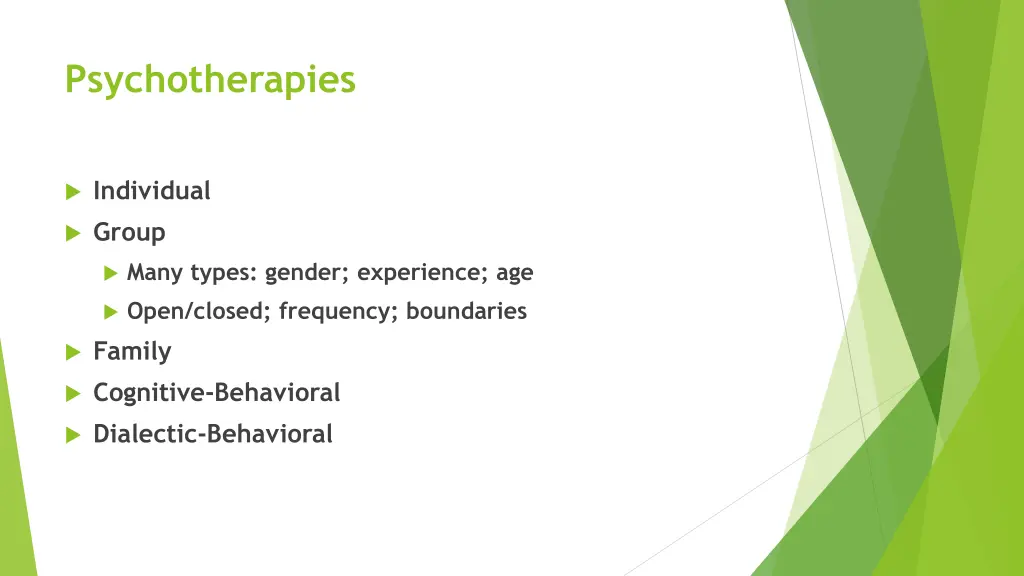 Psychotherapies

Individual
Group
Many types: gender; experience; age
Open/closed; frequency; boundaries
Family
Cognitive-Behavioral
Dialectic-Behavioral